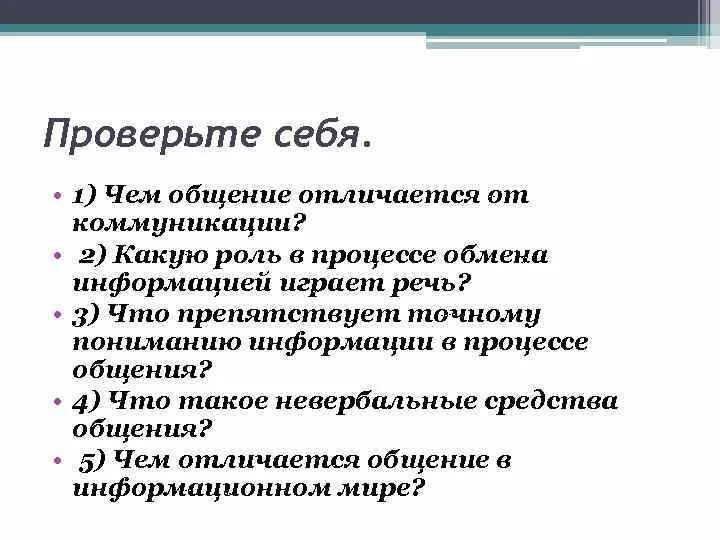 Проверьте себя.

• 1) Чем общение отличается от коммуникации?
• 2) Какую роль в процессе обмена информацией играет речь?
• 3) Что препятствует точному пониманию информации в процессе общения?
• 4) Что такое невербальные средства общения?
• 5) Чем отличается общение в информационном мире?